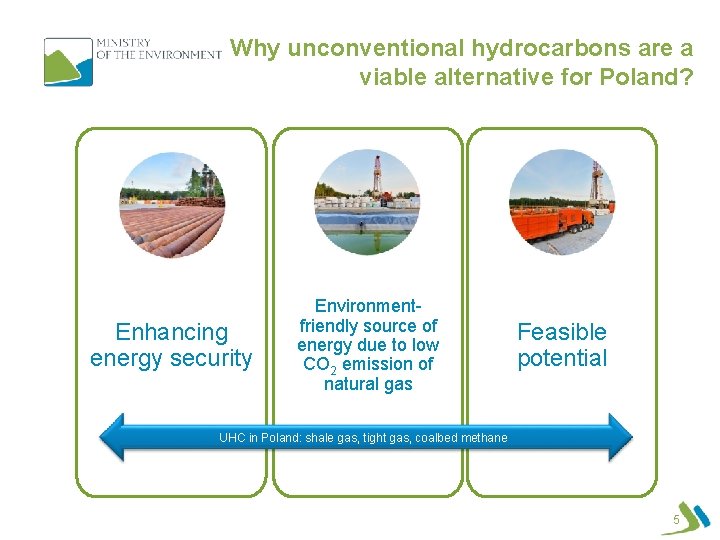 MINISTRY OF THE ENVIRONMENT

Why unconventional hydrocarbons are a viable alternative for Poland?

Enhancing energy security

Environment-friendly source of energy due to low $CO_2$ emission of natural gas

Feasible potential

UHC in Poland: shale gas, tight gas, coalbed methane

5